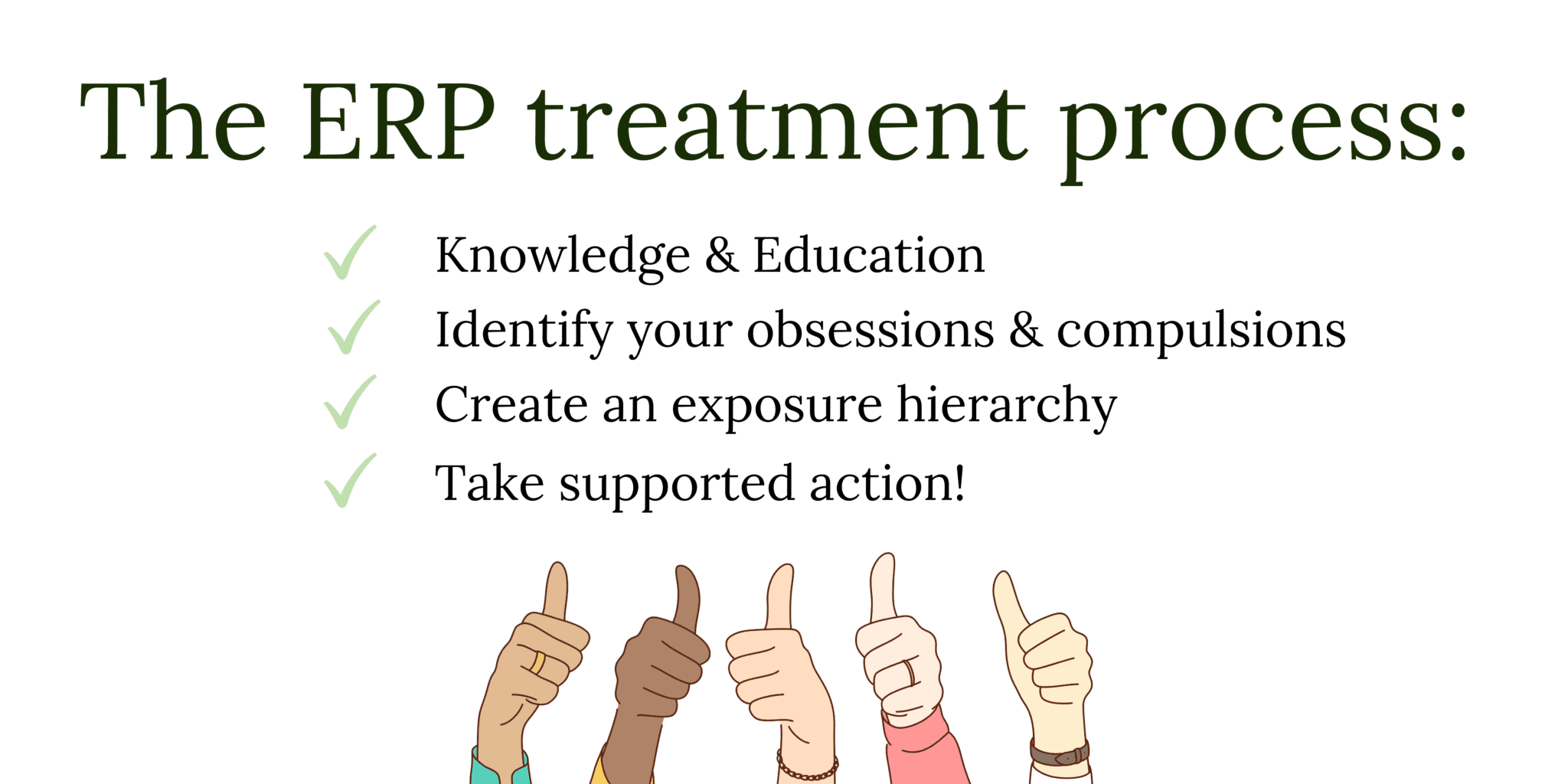 The ERP treatment process:

✓ Knowledge & Education
✓ Identify your obsessions & compulsions
✓ Create an exposure hierarchy
✓ Take supported action!